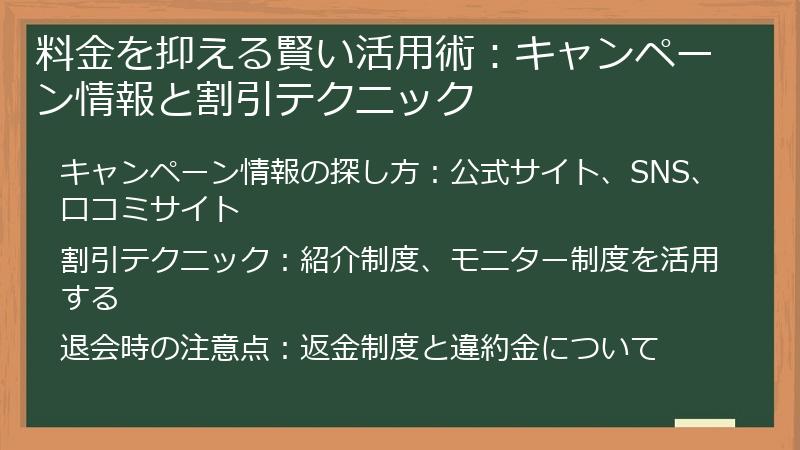 料金を抑える賢い活用術：キャンペーン情報と割引テクニック

キャンペーン情報の探し方：公式サイト、SNS、口コミサイト

割引テクニック：紹介制度、モニター制度を活用する

退会時の注意点：返金制度と違約金について